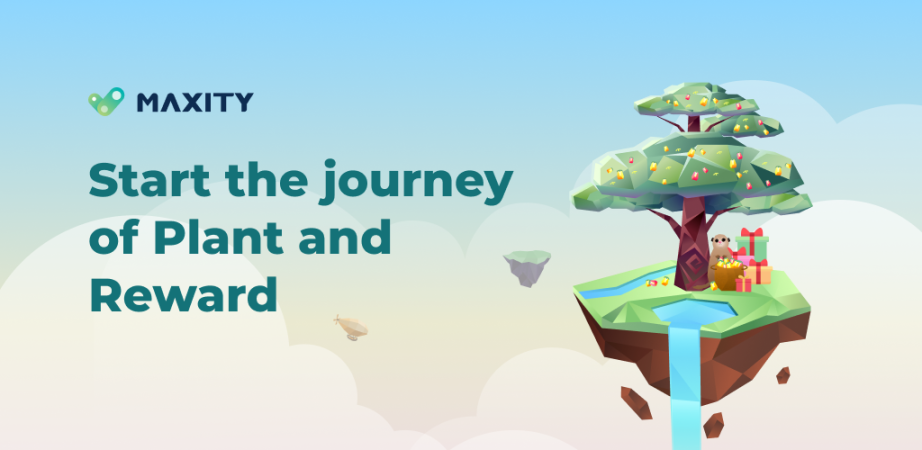 MAXITY

Start the journey of Plant and Reward